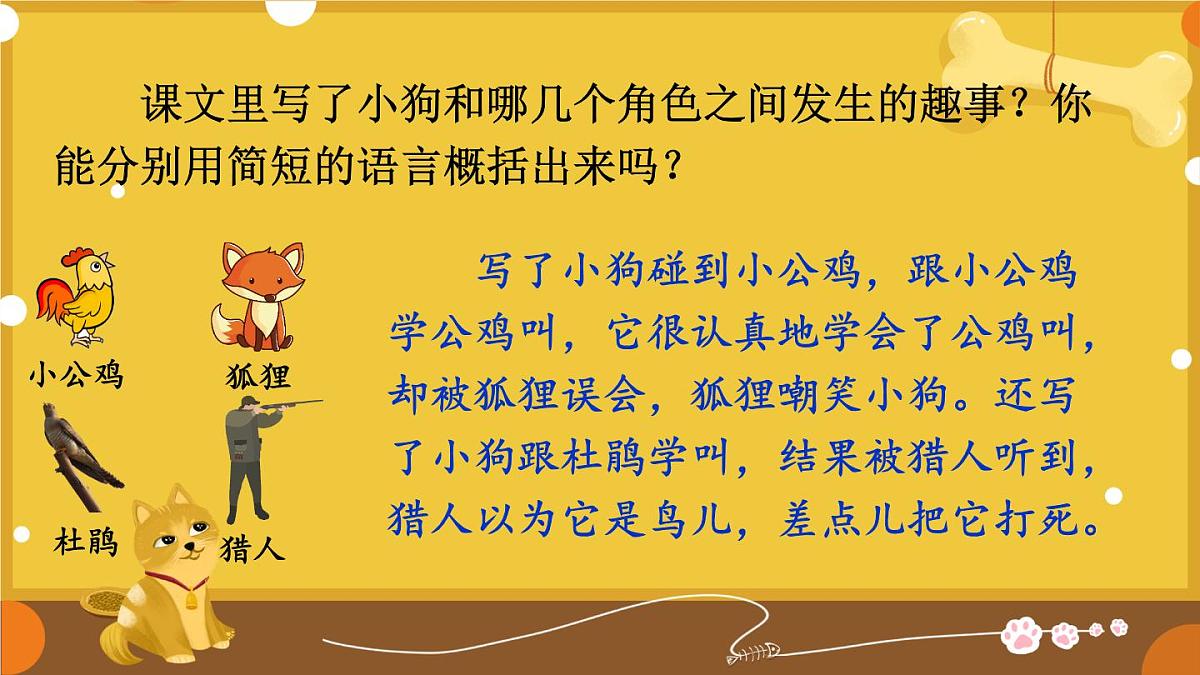 课文里写了小狗和哪几个角色之间发生的趣事？你能分别用简短的语言概括出来吗？

小公鸡

狐狸

杜鹃

猎人

写了小狗碰到小公鸡，跟小公鸡学公鸡叫，它很认真地学会了公鸡叫，却被狐狸误会，狐狸嘲笑小狗。还写了小狗跟杜鹃学叫，结果被猎人听到，猎人以为它是鸟儿，差点儿把它打死。